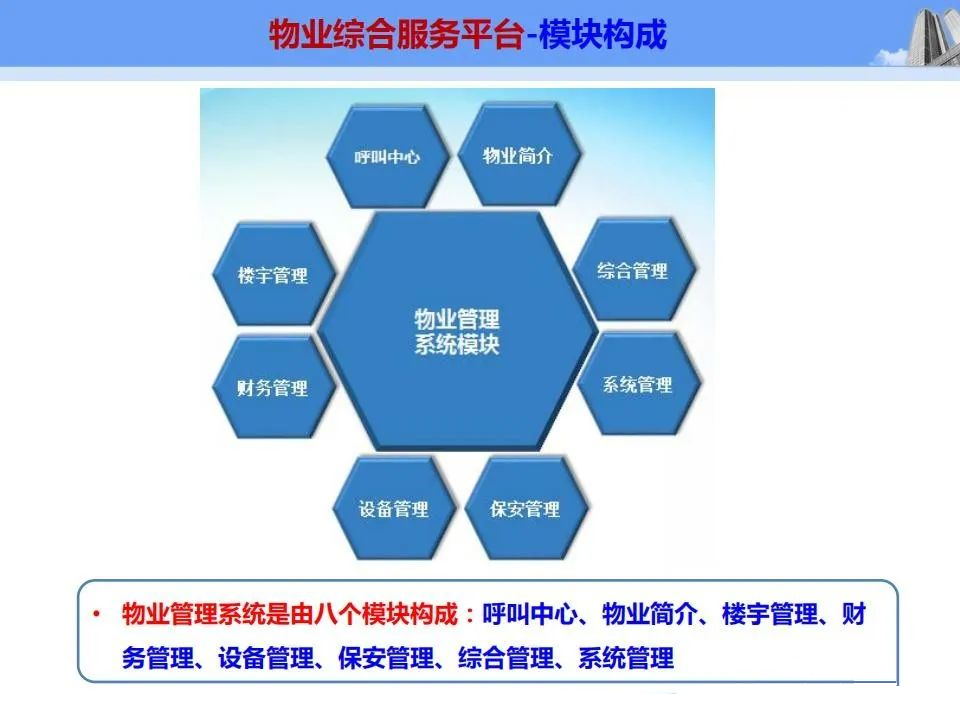 物业综合服务平台-模块构成

呼叫中心

物业简介

楼宇管理

综合管理

物业管理
系统模块

财务管理

系统管理

设备管理

保安管理

• 物业管理系统是由八个模块构成：呼叫中心、物业简介、楼宇管理、财务管理、设备管理、保安管理、综合管理、系统管理